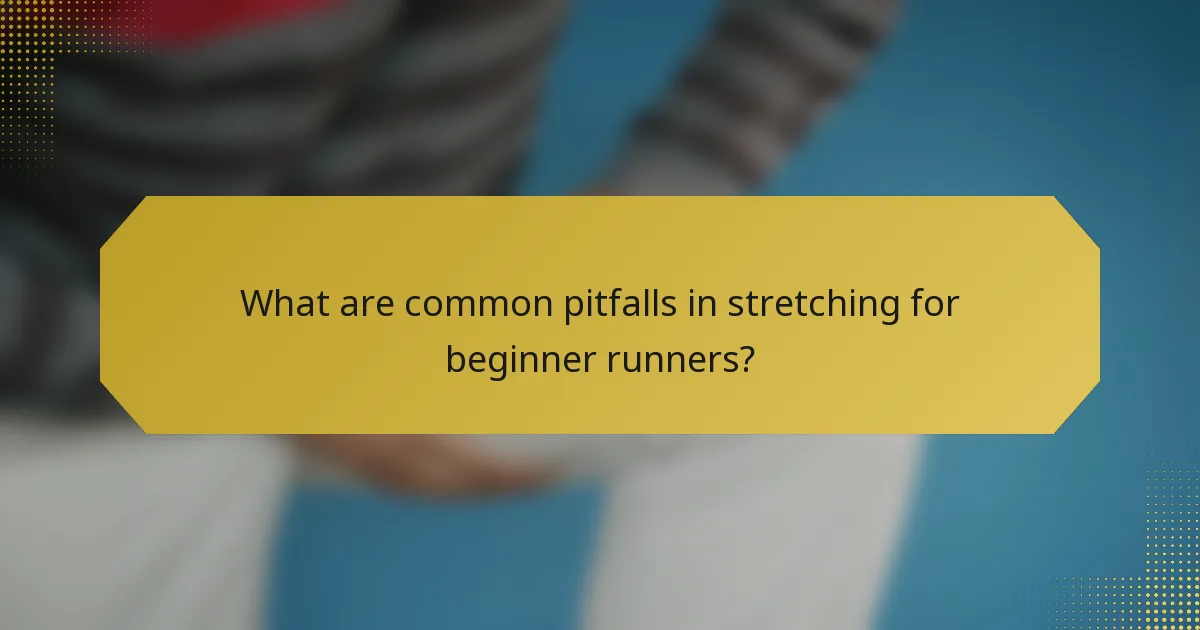 What are common pitfalls in stretching for beginner runners?